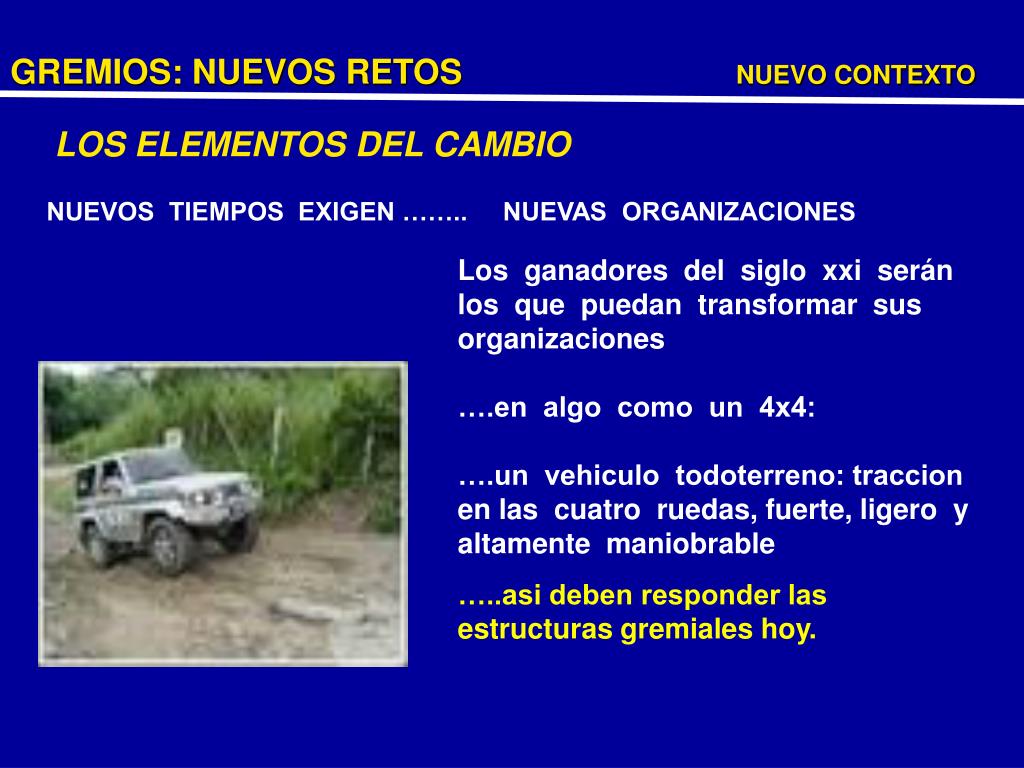 GREMIOS: NUEVOS RETOS NUEVO CONTEXTO

LOS ELEMENTOS DEL CAMBIO

NUEVOS TIEMPOS EXIGEN …….. NUEVAS ORGANIZACIONES

Los ganadores del siglo xxi serán los que puedan transformar sus organizaciones

….en algo como un 4x4:

….un vehiculo todoterreno: traccion en las cuatro ruedas, fuerte, ligero y altamente maniobrable

…..asi deben responder las estructuras gremiales hoy.